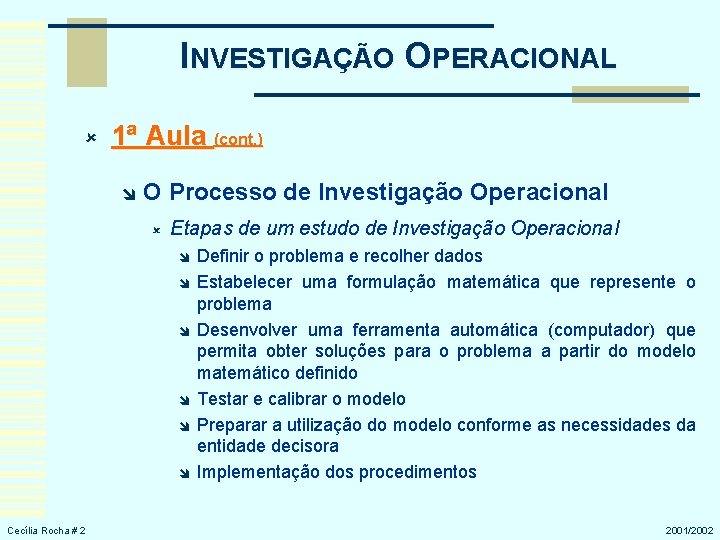 INVESTIGAÇÃO OPERACIONAL

1ª Aula (cont.)

O Processo de Investigação Operacional

Etapas de um estudo de Investigação Operacional

Definir o problema e recolher dados

Estabelecer uma formulação matemática que represente o problema

Desenvolver uma ferramenta automática (computador) que permita obter soluções para o problema a partir do modelo matemático definido

Testar e calibrar o modelo

Preparar a utilização do modelo conforme as necessidades da entidade decisora

Implementação dos procedimentos

Cecília Rocha # 2

2001/2002